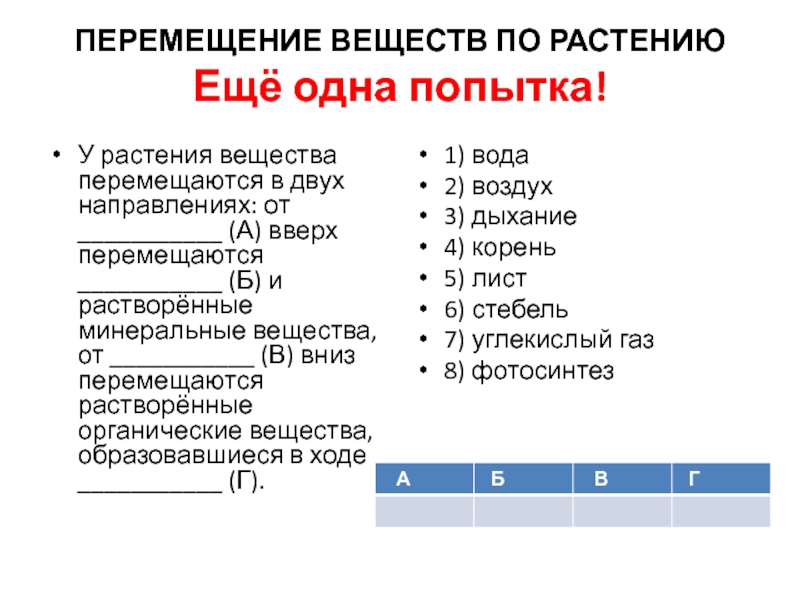 ПЕРЕМЕЩЕНИЕ ВЕЩЕСТВ ПО РАСТЕНИЮ
Ещё одна попытка!

• У растения вещества перемещаются в двух направлениях: от ___________ (А) вверх перемещаются ___________ (Б) и растворённые минеральные вещества, от ___________ (В) вниз перемещаются растворённые органические вещества, образовавшиеся в ходе ___________ (Г).

• 1) вода
• 2) воздух
• 3) дыхание
• 4) корень
• 5) лист
• 6) стебель
• 7) углекислый газ
• 8) фотосинтез

| А | Б | В | Г |
|---|---|---|---|
| | | | |